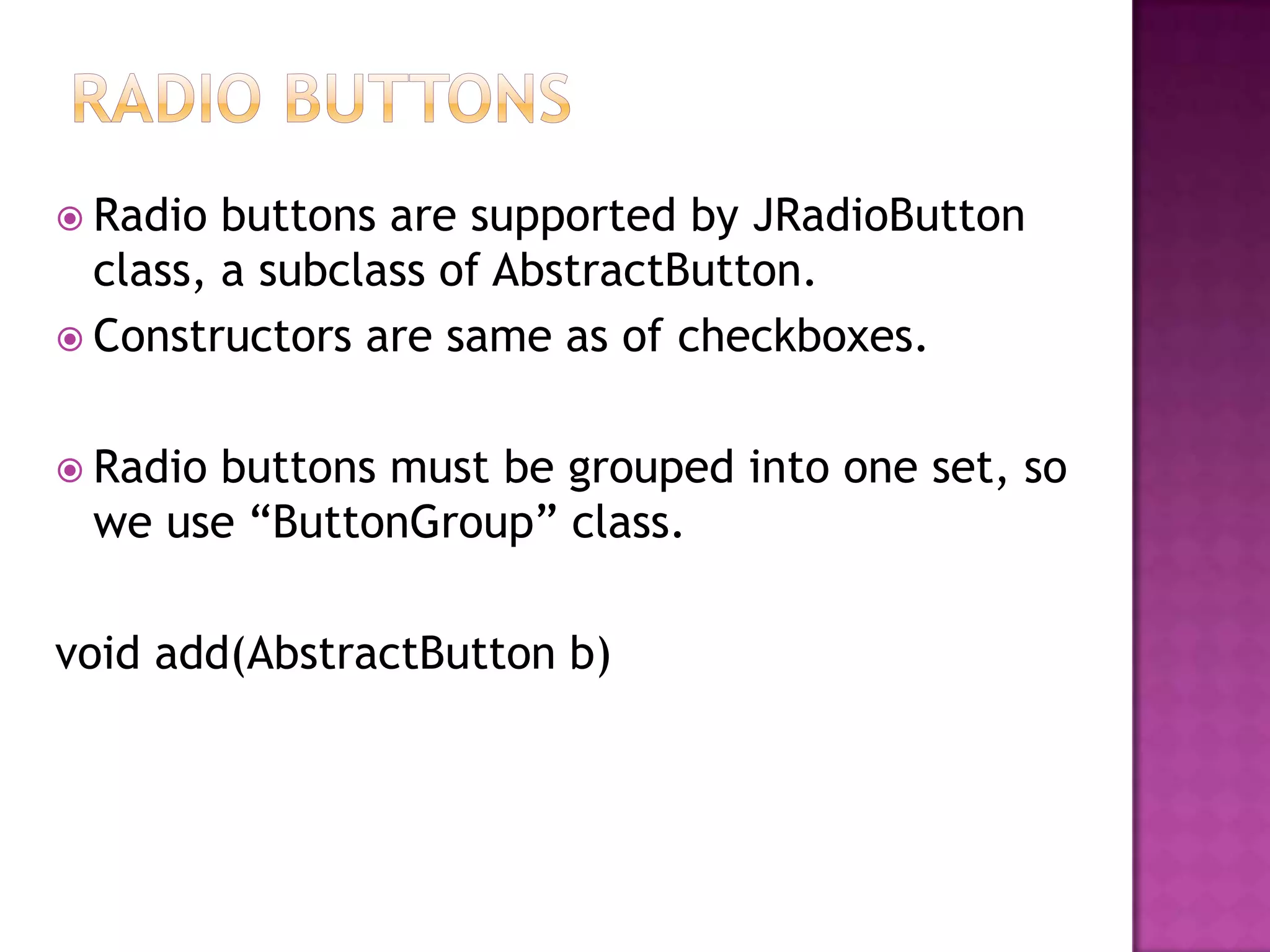 RADIO BUTTONS

Radio buttons are supported by JRadioButton class, a subclass of AbstractButton.

Constructors are same as of checkboxes.

Radio buttons must be grouped into one set, so we use “ButtonGroup” class.

void add(AbstractButton b)